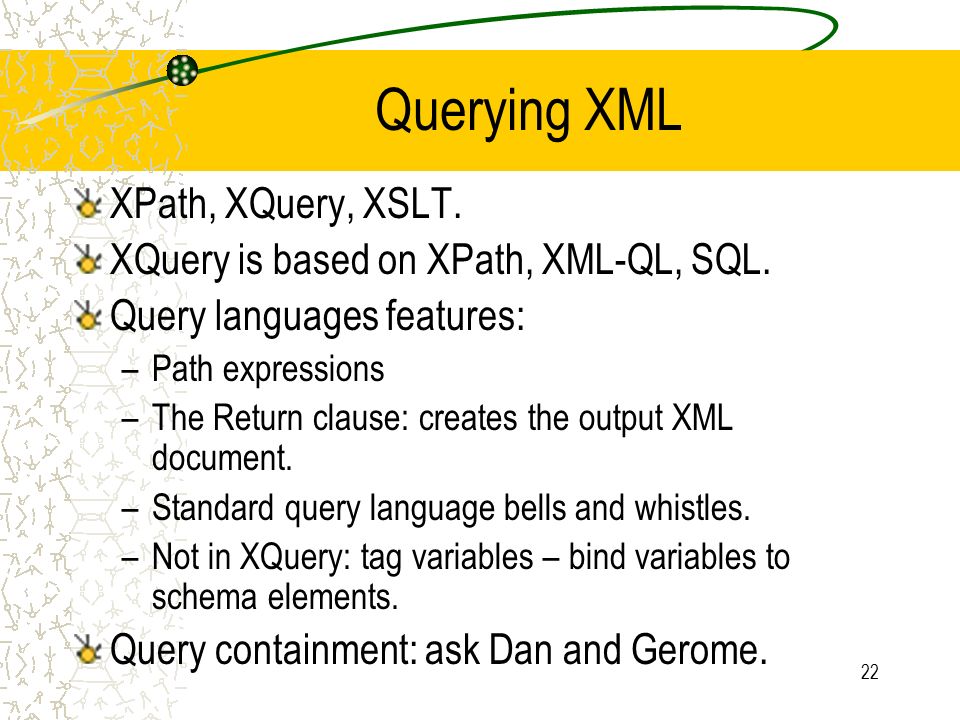 Querying XML

XPath, XQuery, XSLT.

XQuery is based on XPath, XML-QL, SQL.

Query languages features:

– Path expressions

– The Return clause: creates the output XML document.

– Standard query language bells and whistles.

– Not in XQuery: tag variables – bind variables to schema elements.

Query containment: ask Dan and Gerome.

22